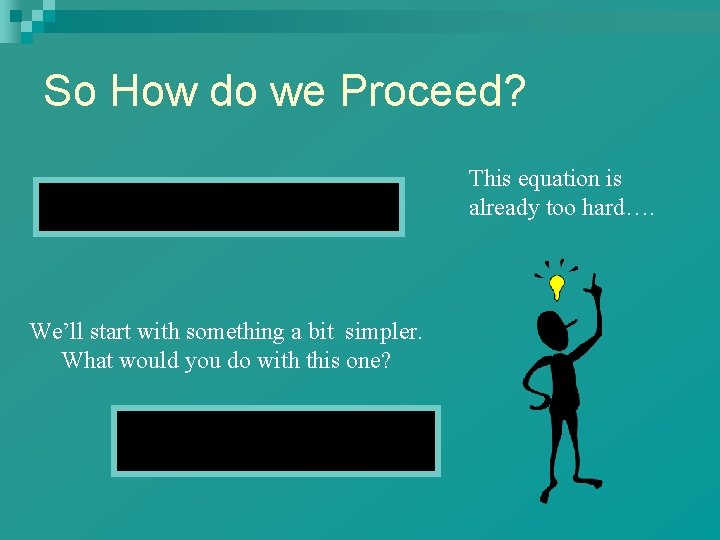 So How do we Proceed?

This equation is already too hard….

We’ll start with something a bit simpler. What would you do with this one?